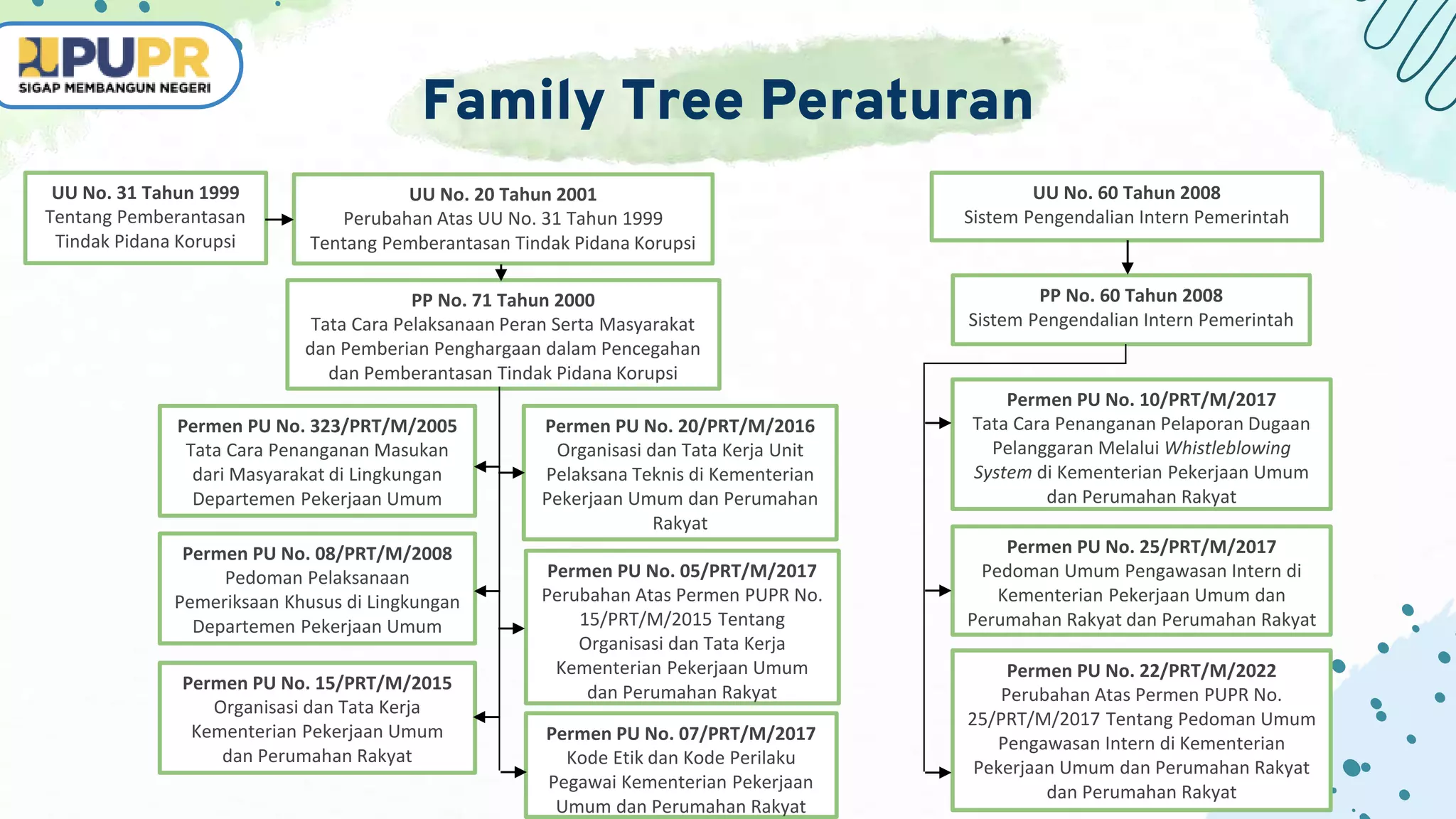 PUPR
SIGAP MEMBANGUN NEGERI

Family Tree Peraturan

UU No. 31 Tahun 1999
Tentang Pemberantasan Tindak Pidana Korupsi

UU No. 20 Tahun 2001
Perubahan Atas UU No. 31 Tahun 1999 Tentang Pemberantasan Tindak Pidana Korupsi

PP No. 71 Tahun 2000
Tata Cara Pelaksanaan Peran Serta Masyarakat dan Pemberian Penghargaan dalam Pencegahan dan Pemberantasan Tindak Pidana Korupsi

Permen PU No. 323/PRT/M/2005
Tata Cara Penanganan Masukan dari Masyarakat di Lingkungan Departemen Pekerjaan Umum

Permen PU No. 08/PRT/M/2008
Pedoman Pelaksanaan Pemeriksaan Khusus di Lingkungan Departemen Pekerjaan Umum

Permen PU No. 15/PRT/M/2015
Organisasi dan Tata Kerja Kementerian Pekerjaan Umum dan Perumahan Rakyat

Permen PU No. 20/PRT/M/2016
Organisasi dan Tata Kerja Unit Pelaksana Teknis di Kementerian Pekerjaan Umum dan Perumahan Rakyat

Permen PU No. 05/PRT/M/2017
Perubahan Atas Permen PUPR No. 15/PRT/M/2015 Tentang Organisasi dan Tata Kerja Kementerian Pekerjaan Umum dan Perumahan Rakyat

Permen PU No. 07/PRT/M/2017
Kode Etik dan Kode Perilaku Pegawai Kementerian Pekerjaan Umum dan Perumahan Rakyat

UU No. 60 Tahun 2008
Sistem Pengendalian Intern Pemerintah

PP No. 60 Tahun 2008
Sistem Pengendalian Intern Pemerintah

Permen PU No. 10/PRT/M/2017
Tata Cara Penanganan Pelaporan Dugaan Pelanggaran Melalui Whistleblowing System di Kementerian Pekerjaan Umum dan Perumahan Rakyat

Permen PU No. 25/PRT/M/2017
Pedoman Umum Pengawasan Intern di Kementerian Pekerjaan Umum dan Perumahan Rakyat dan Perumahan Rakyat

Permen PU No. 22/PRT/M/2022
Perubahan Atas Permen PUPR No. 25/PRT/M/2017 Tentang Pedoman Umum Pengawasan Intern di Kementerian Pekerjaan Umum dan Perumahan Rakyat dan Perumahan Rakyat